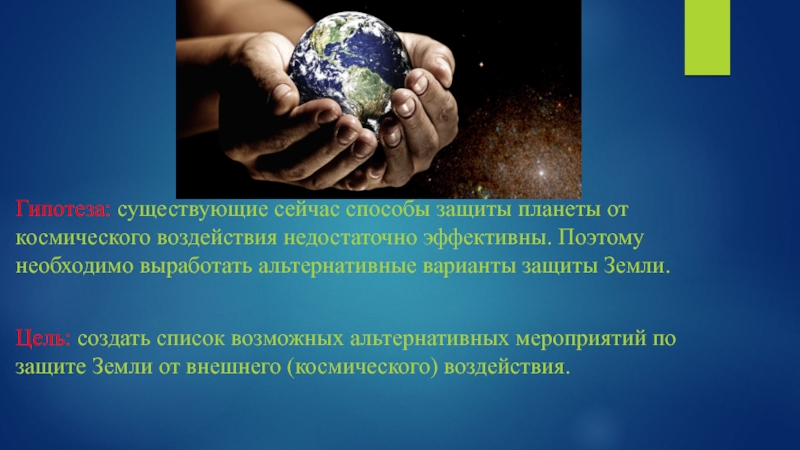 Гипотеза: существующие сейчас способы защиты планеты от космического воздействия недостаточно эффективны. Поэтому необходимо выработать альтернативные варианты защиты Земли.

Цель: создать список возможных альтернативных мероприятий по защите Земли от внешнего (космического) воздействия.